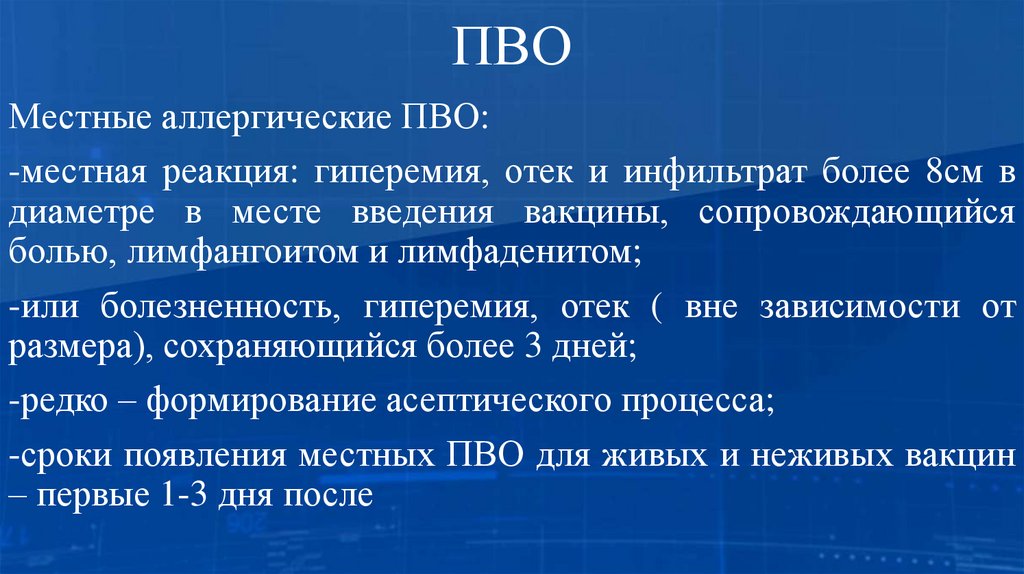 ПВО

Местные аллергические ПВО:

-местная реакция: гиперемия, отек и инфильтрат более 8см в диаметре в месте введения вакцины, сопровождающийся болью, лимфангоитом и лимфаденитом;

-или болезненность, гиперемия, отек ( вне зависимости от размера), сохраняющийся более 3 дней;

-редко – формирование асептического процесса;

-сроки появления местных ПВО для живых и неживых вакцин – первые 1-3 дня после